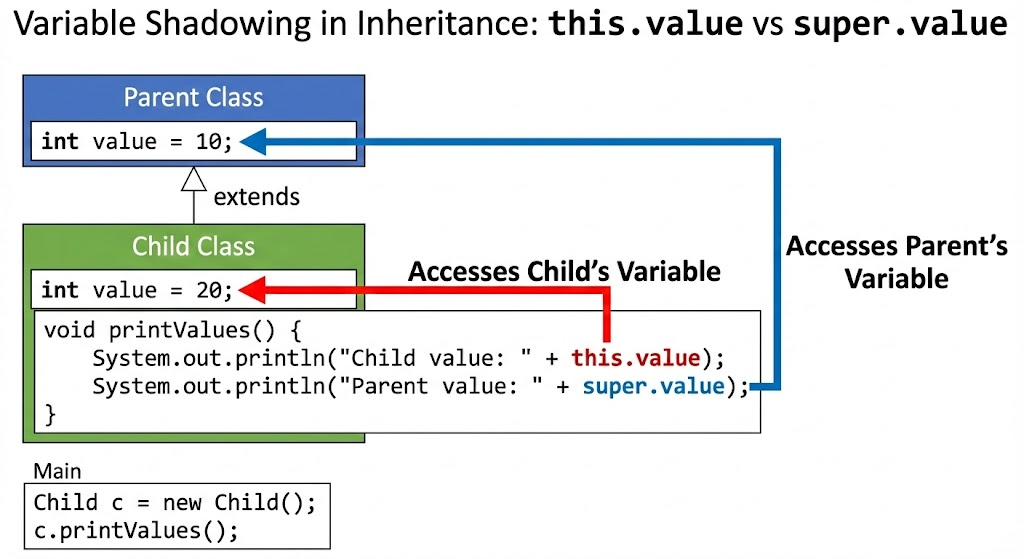 Variable Shadowing in Inheritance: this.value vs super.value

Parent Class

int value = 10;

extends

Child Class

int value = 20;

Accesses Child's Variable

Accesses Parent's Variable

void printValues() {
    System.out.println("Child value: " + this.value);
    System.out.println("Parent value: " + super.value);
}

Main

Child c = new Child();
c.printValues();